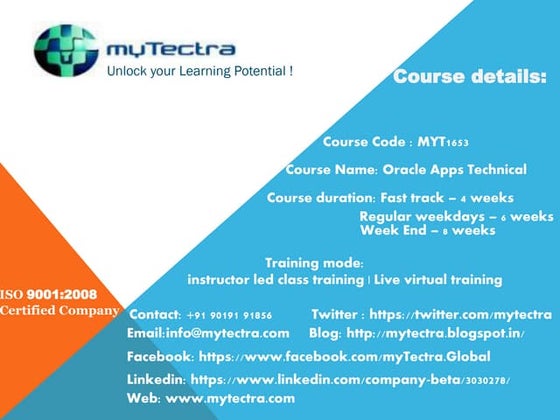 myTectra
Unlock your Learning Potential !

Course details:

Course Code : MYT1653

Course Name: Oracle Apps Technical

Course duration: Fast track – 4 weeks
Regular weekdays – 6 weeks
Week End – 8 weeks

Training mode:
instructor led class training | Live virtual training

ISO 9001:2008
Certified Company

Contact: +91 90191 91856
Twitter : https://twitter.com/mytectra
Email:info@mytectra.com
Blog: http://mytectra.blogspot.in/
Facebook: https://www.facebook.com/myTectra.Global
Linkedin: https://www.linkedin.com/company-beta/3030278/
Web: www.mytectra.com